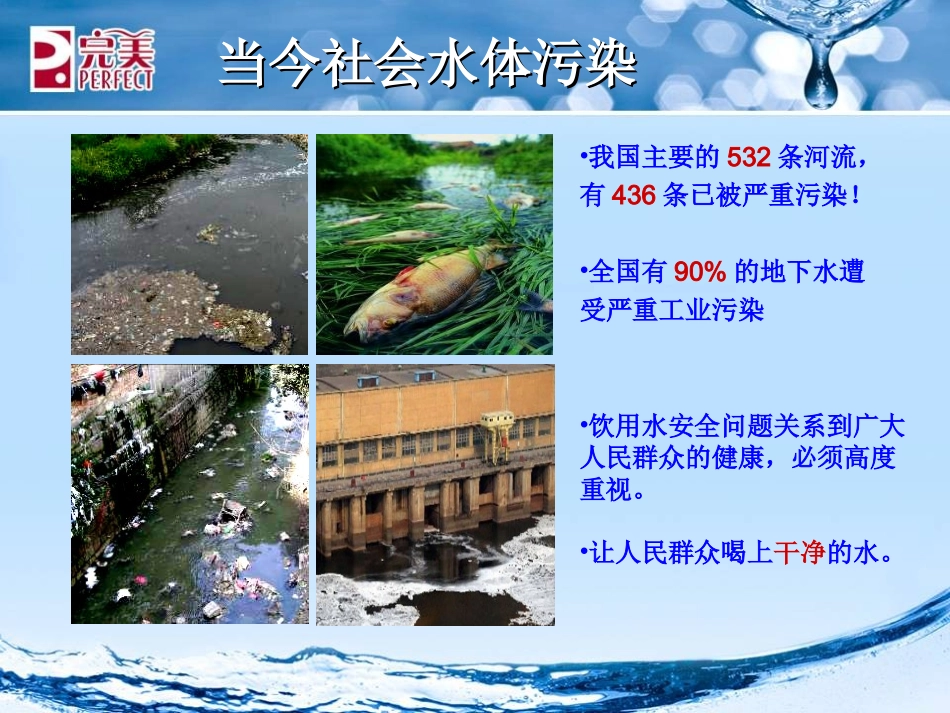 完美
PERFECT

当今社会水体污染

•我国主要的 532 条河流，有 436 条已被严重污染！

•全国有 90% 的地下水遭受严重工业污染

•饮用水安全问题关系到广大人民群众的健康，必须高度重视。

•让人民群众喝上干净的水。